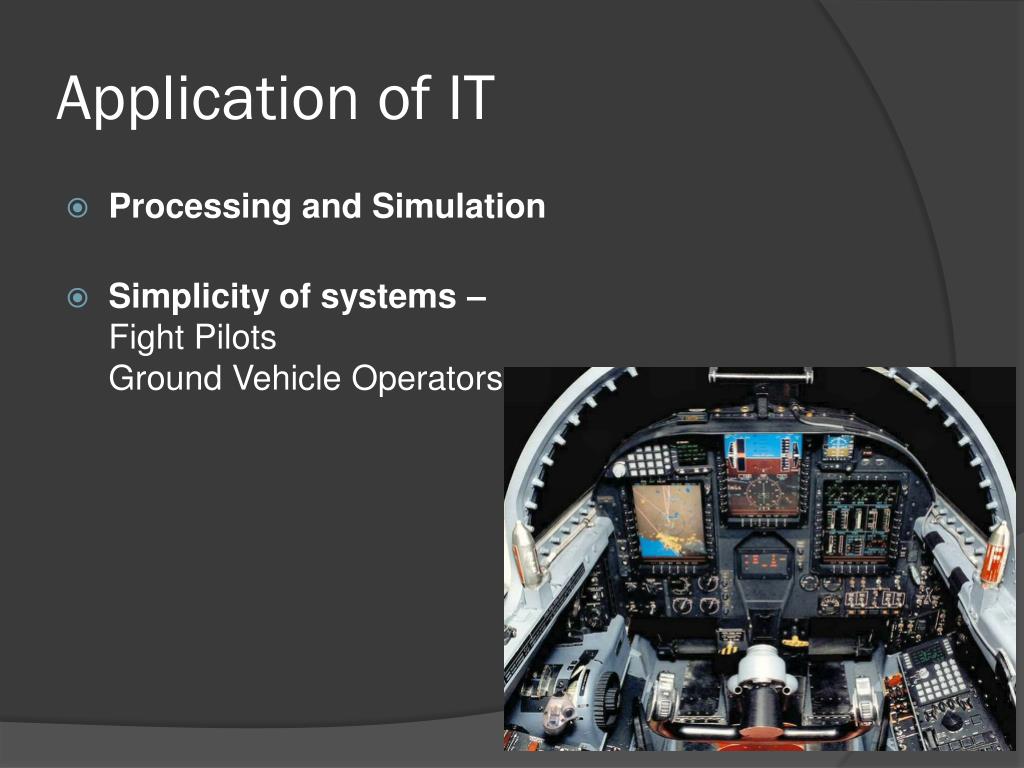 Application of IT

Processing and Simulation

Simplicity of systems –
Fight Pilots
Ground Vehicle Operators